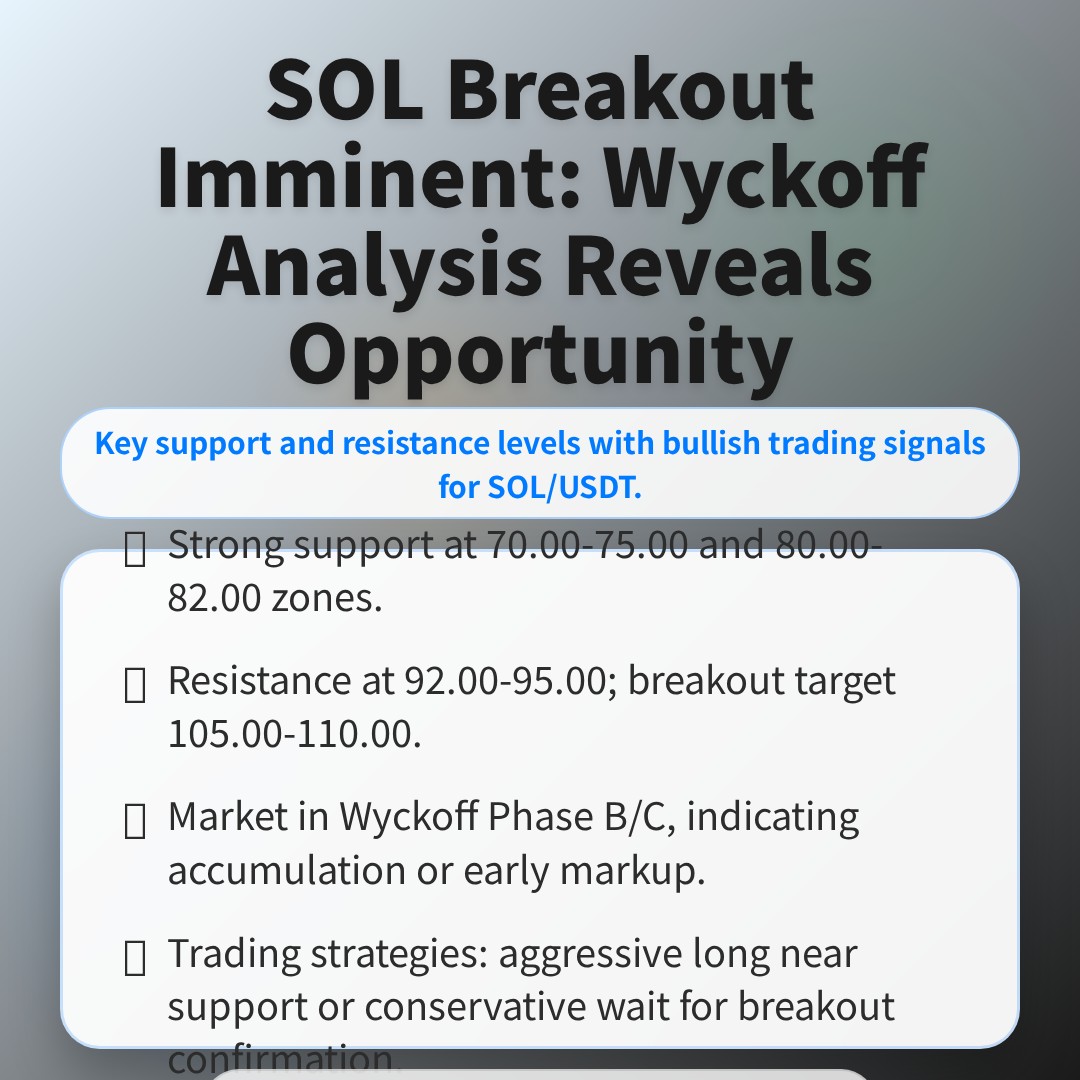 SOL Breakout Imminent: Wyckoff Analysis Reveals Opportunity

Key support and resistance levels with bullish trading signals for SOL/USDT.

Strong support at 70.00-75.00 and 80.00-82.00 zones.

Resistance at 92.00-95.00; breakout target 105.00-110.00.

Market in Wyckoff Phase B/C, indicating accumulation or early markup.

Trading strategies: aggressive long near support or conservative wait for breakout confirmation.